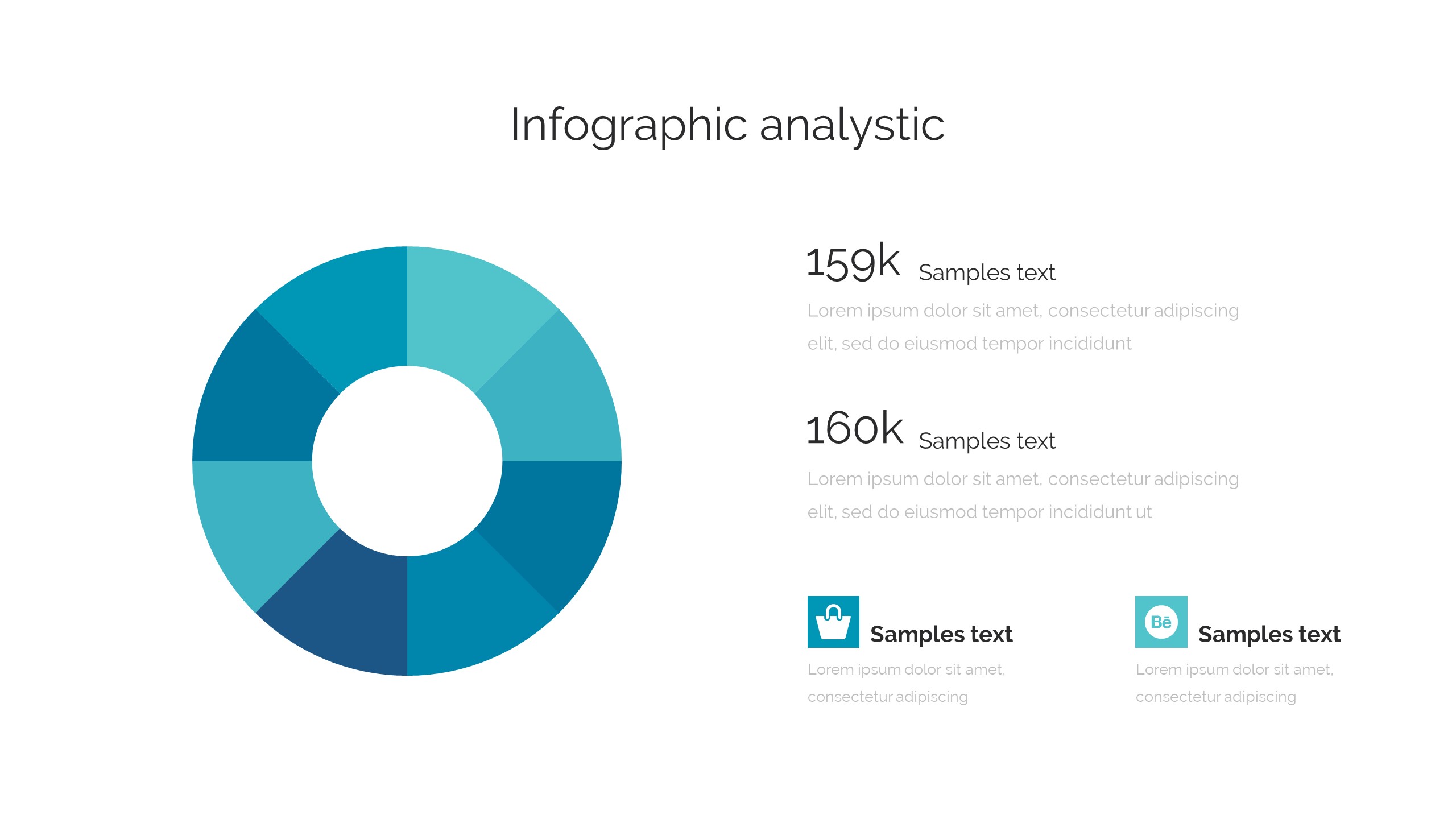 Infographic analystic

159k Samples text

Lorem ipsum dolor sit amet, consectetur adipiscing elit, sed do eiusmod tempor incididunt

160k Samples text

Lorem ipsum dolor sit amet, consectetur adipiscing elit, sed do eiusmod tempor incididunt ut

Samples text

Lorem ipsum dolor sit amet, consectetur adipiscing

Bē

Samples text

Lorem ipsum dolor sit amet, consectetur adipiscing